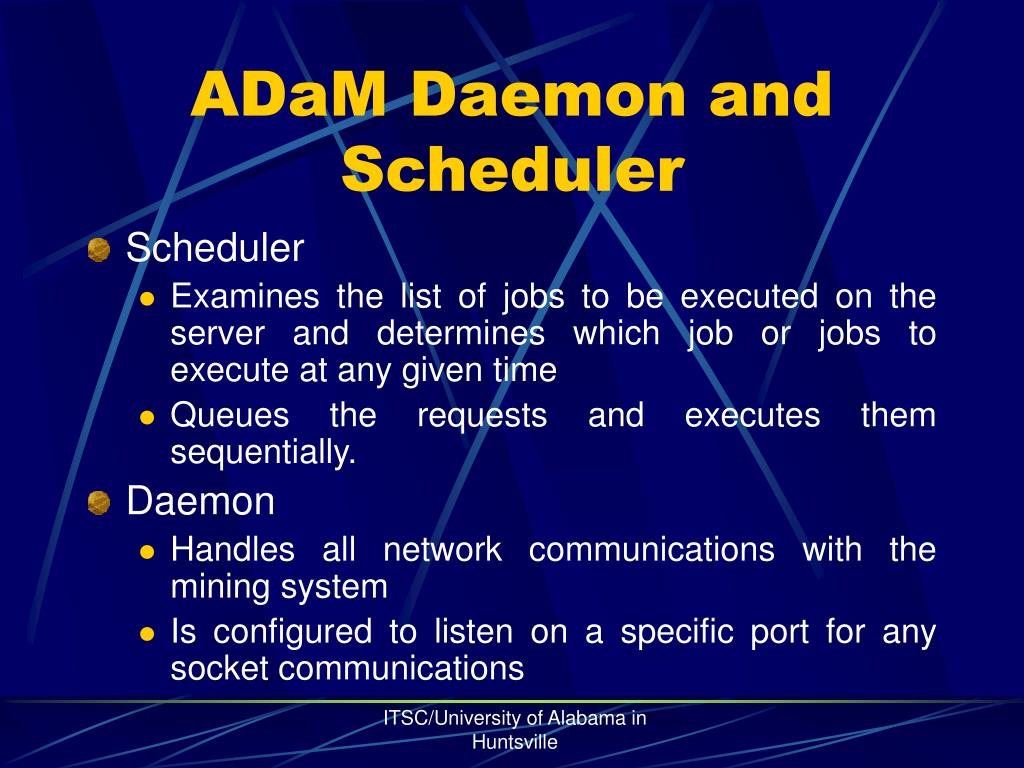 ADaM Daemon and Scheduler

Scheduler

Examines the list of jobs to be executed on the server and determines which job or jobs to execute at any given time

Queues the requests and executes them sequentially.

Daemon

Handles all network communications with the mining system

Is configured to listen on a specific port for any socket communications

ITSC/University of Alabama in Huntsville